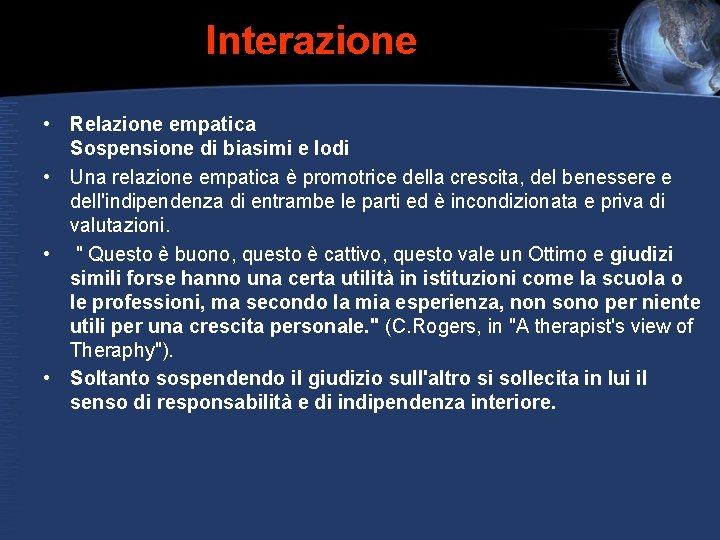 Interazione

• Relazione empatica
Sospensione di biasimi e lodi

• Una relazione empatica è promotrice della crescita, del benessere e dell'indipendenza di entrambe le parti ed è incondizionata e priva di valutazioni.

• " Questo è buono, questo è cattivo, questo vale un Ottimo e giudizi simili forse hanno una certa utilità in istituzioni come la scuola o le professioni, ma secondo la mia esperienza, non sono per niente utili per una crescita personale." (C.Rogers, in "A therapist's view of Theraphy").

• Soltanto sospendendo il giudizio sull'altro si sollecita in lui il senso di responsabilità e di indipendenza interiore.